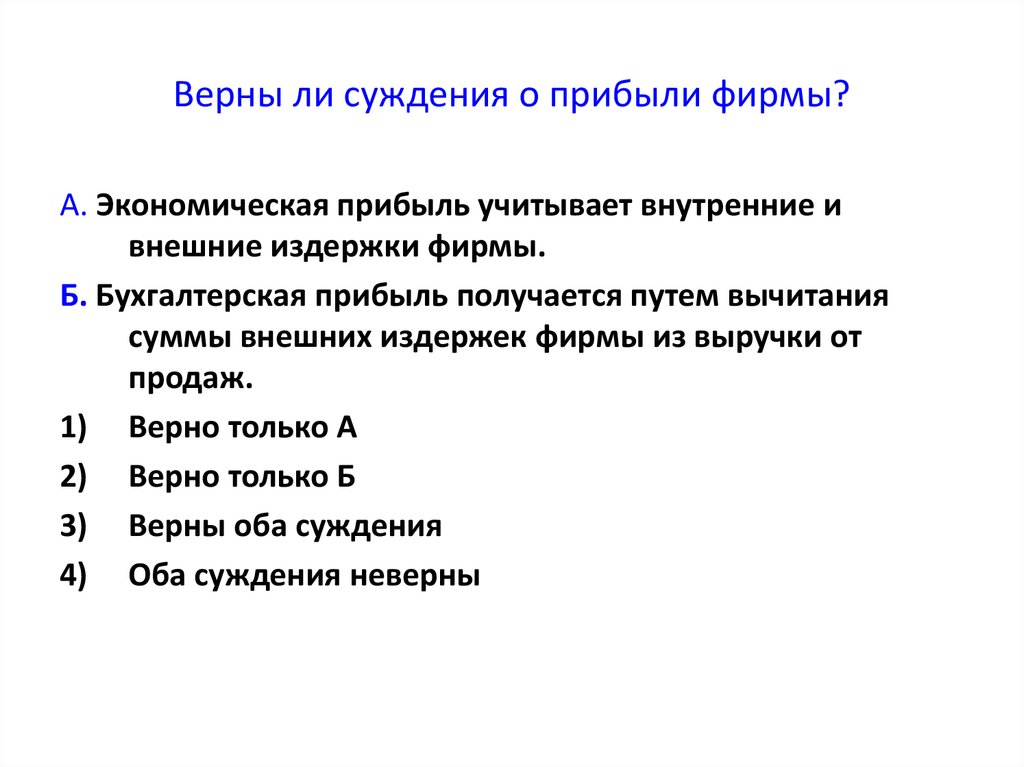 Верны ли суждения о прибыли фирмы?

А. Экономическая прибыль учитывает внутренние и внешние издержки фирмы.

Б. Бухгалтерская прибыль получается путем вычитания суммы внешних издержек фирмы из выручки от продаж.

1) Верно только А

2) Верно только Б

3) Верны оба суждения

4) Оба суждения неверны